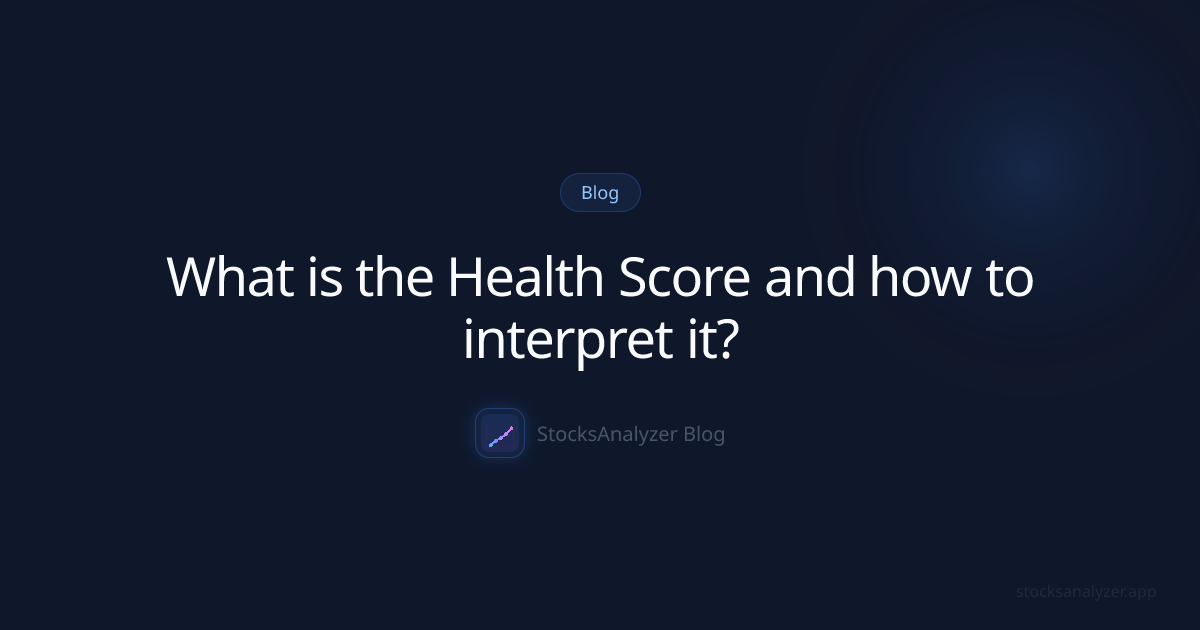 Blog

What is the Health Score and how to interpret it?

StocksAnalyzer Blog

stocksanalyzer.app